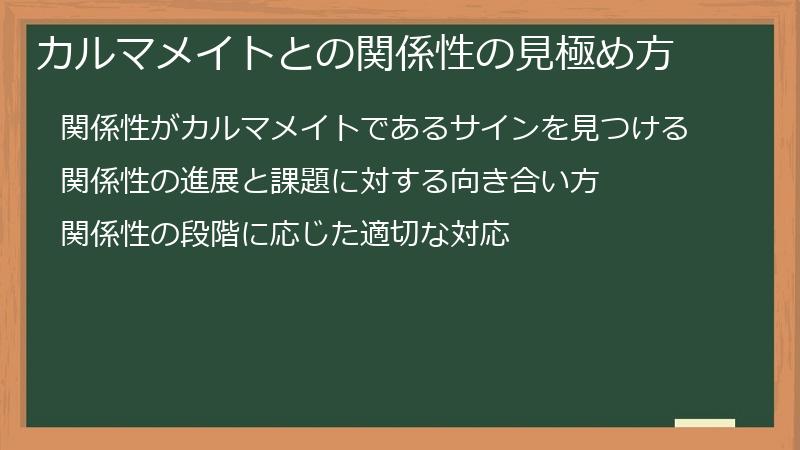 カルマメイトとの関係性の見極め方

関係性がカルマメイトであるサインを見つける

関係性の進展と課題に対する向き合い方

関係性の段階に応じた適切な対応